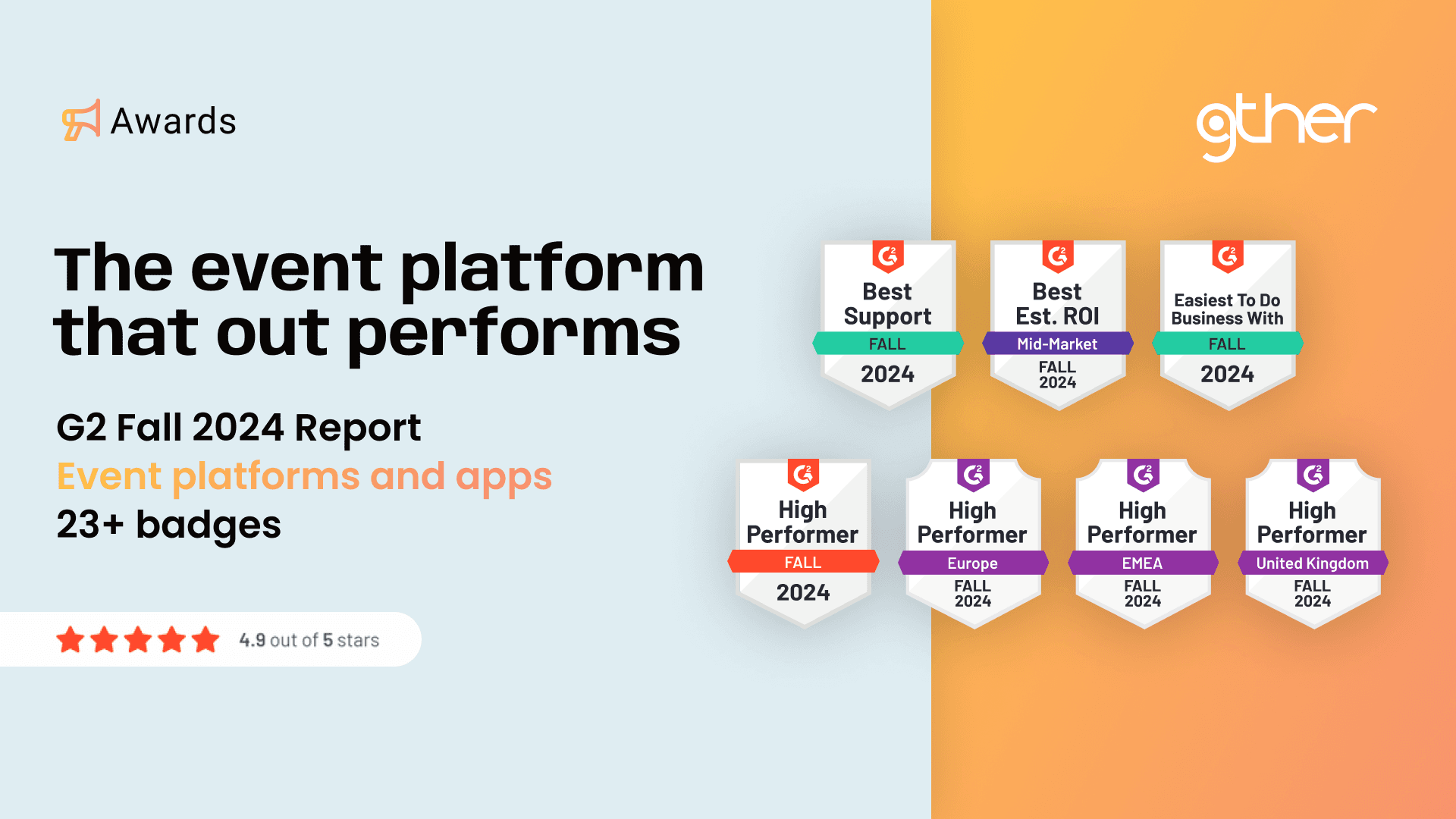 Awards

gther

The event platform that out performs

G2 Fall 2024 Report
Event platforms and apps
23+ badges

4.9 out of 5 stars

Best Support
FALL
2024

Best Est. ROI
Mid-Market
FALL 2024

Easiest To Do Business With
FALL
2024

High Performer
FALL
2024

High Performer
Europe
FALL 2024

High Performer
EMEA
FALL 2024

High Performer
United Kingdom
FALL 2024